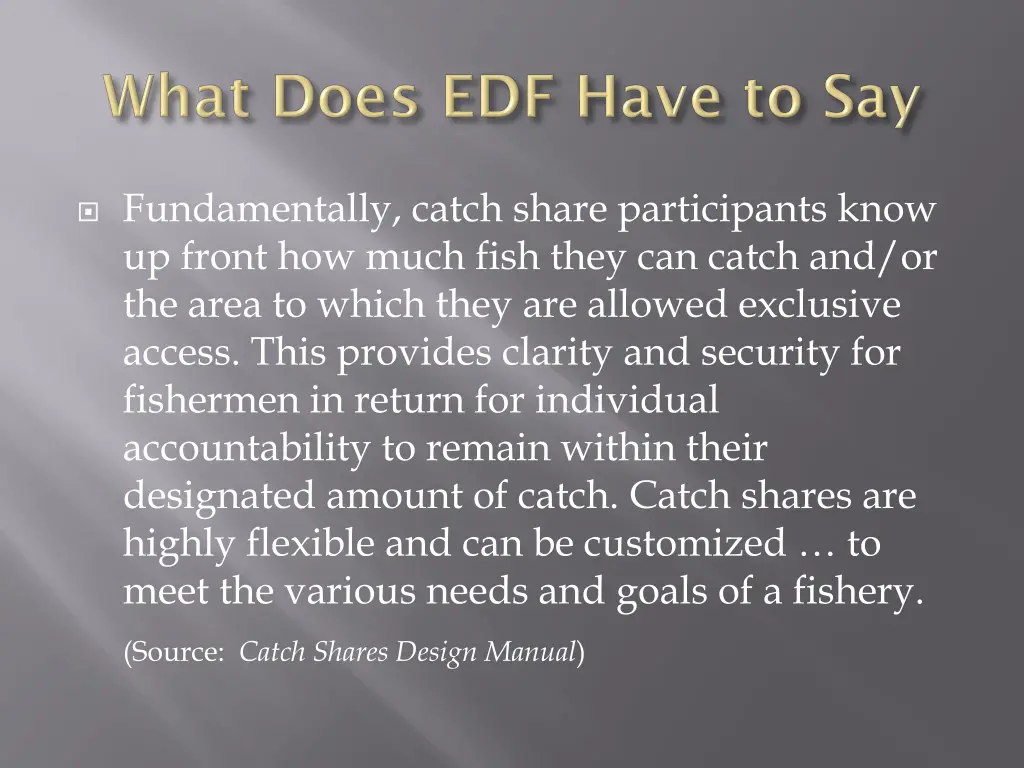 What Does EDF Have to Say

Fundamentally, catch share participants know up front how much fish they can catch and/or the area to which they are allowed exclusive access. This provides clarity and security for fishermen in return for individual accountability to remain within their designated amount of catch. Catch shares are highly flexible and can be customized … to meet the various needs and goals of a fishery.

(Source: Catch Shares Design Manual)